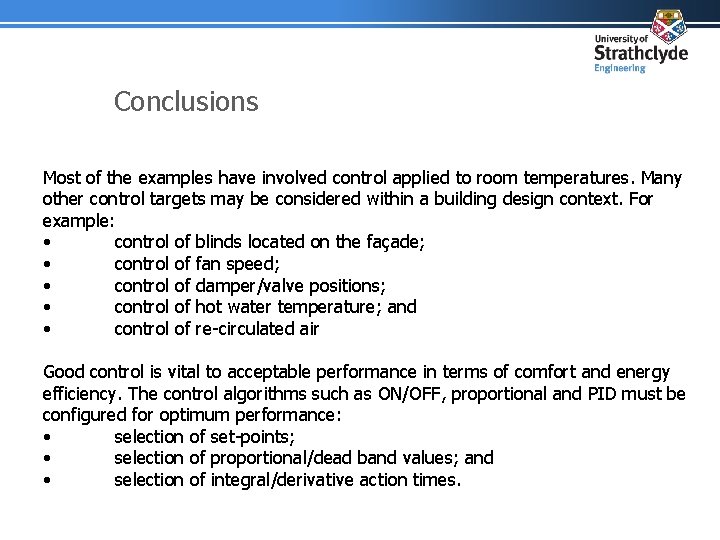 University of
Strathclyde
Engineering

Conclusions

Most of the examples have involved control applied to room temperatures. Many other control targets may be considered within a building design context. For example:
• control of blinds located on the façade;
• control of fan speed;
• control of damper/valve positions;
• control of hot water temperature; and
• control of re-circulated air

Good control is vital to acceptable performance in terms of comfort and energy efficiency. The control algorithms such as ON/OFF, proportional and PID must be configured for optimum performance:
• selection of set-points;
• selection of proportional/dead band values; and
• selection of integral/derivative action times.